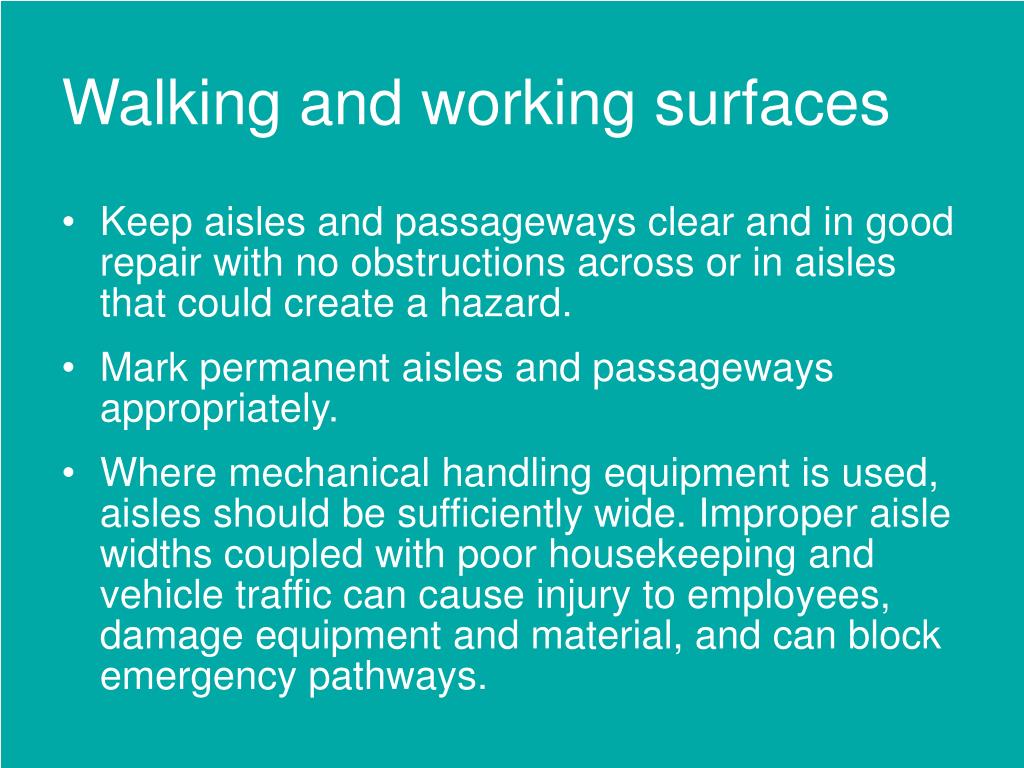 Walking and working surfaces

• Keep aisles and passageways clear and in good repair with no obstructions across or in aisles that could create a hazard.

• Mark permanent aisles and passageways appropriately.

• Where mechanical handling equipment is used, aisles should be sufficiently wide. Improper aisle widths coupled with poor housekeeping and vehicle traffic can cause injury to employees, damage equipment and material, and can block emergency pathways.